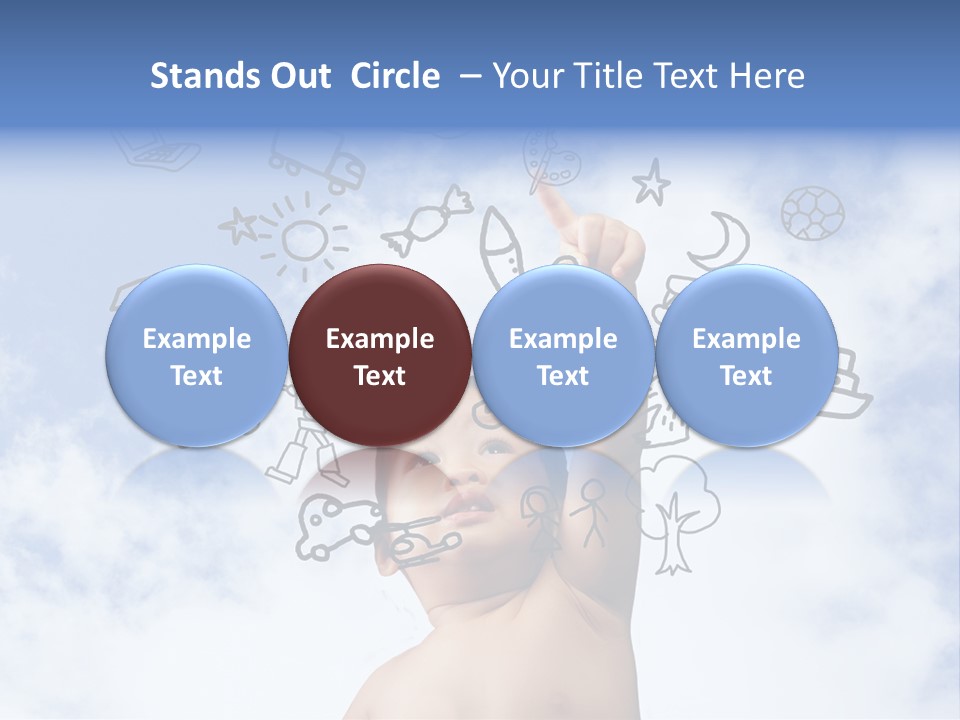 Stands Out Circle – Your Title Text Here

Example Text

Example Text

Example Text

Example Text